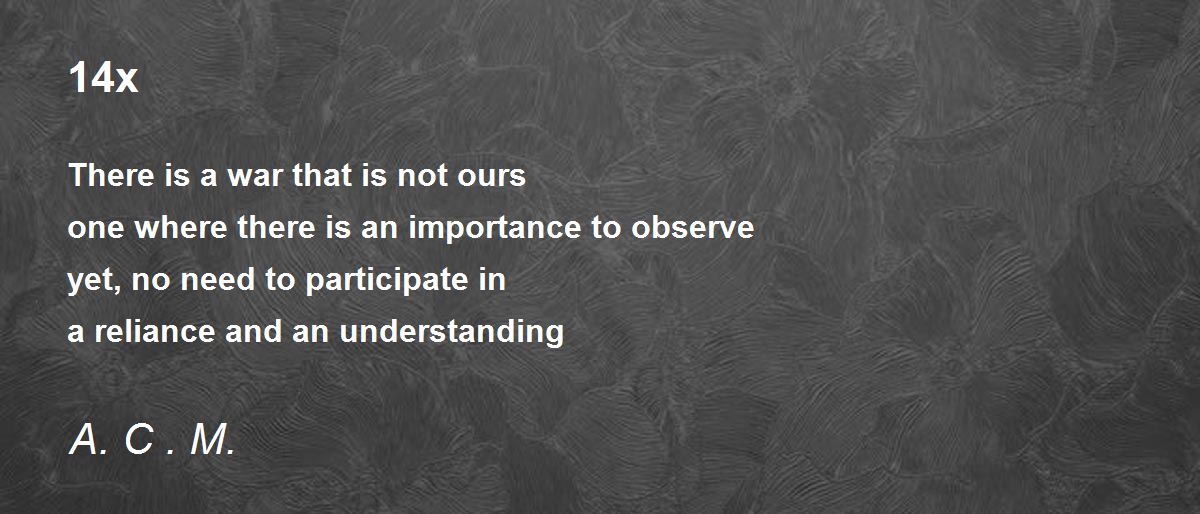 14x

There is a war that is not ours
one where there is an importance to observe
yet, no need to participate in
a reliance and an understanding

A. C . M.